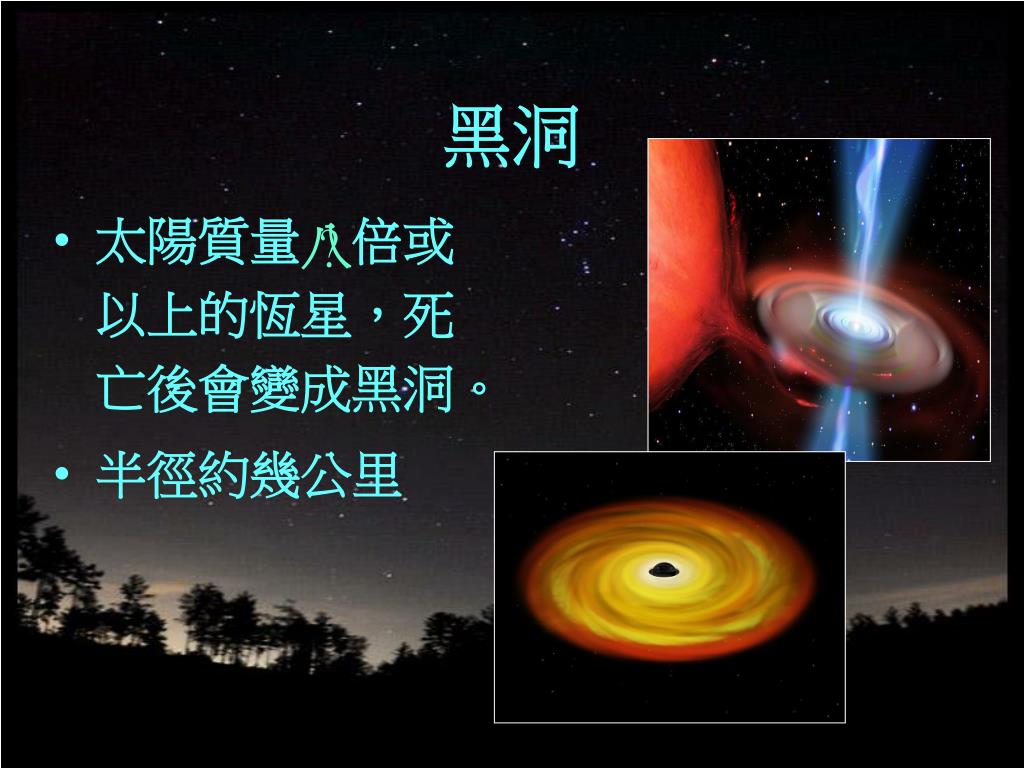 黑洞

• 太陽質量八倍或以上的恆星，死亡後會變成黑洞。

• 半徑約幾公里